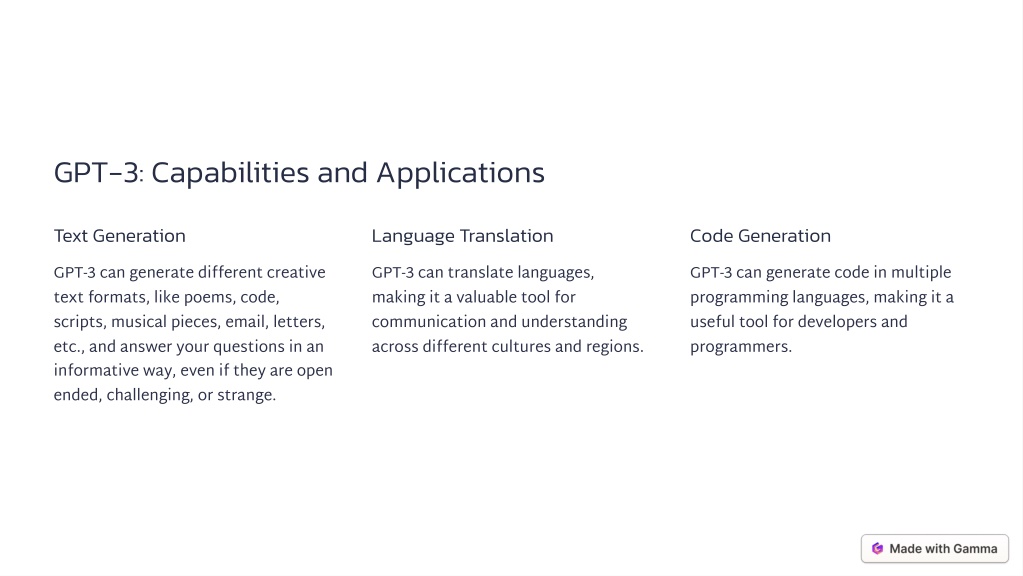 GPT-3: Capabilities and Applications

Text Generation

GPT-3 can generate different creative text formats, like poems, code, scripts, musical pieces, email, letters, etc., and answer your questions in an informative way, even if they are open ended, challenging, or strange.

Language Translation

GPT-3 can translate languages, making it a valuable tool for communication and understanding across different cultures and regions.

Code Generation

GPT-3 can generate code in multiple programming languages, making it a useful tool for developers and programmers.

Made with Gamma